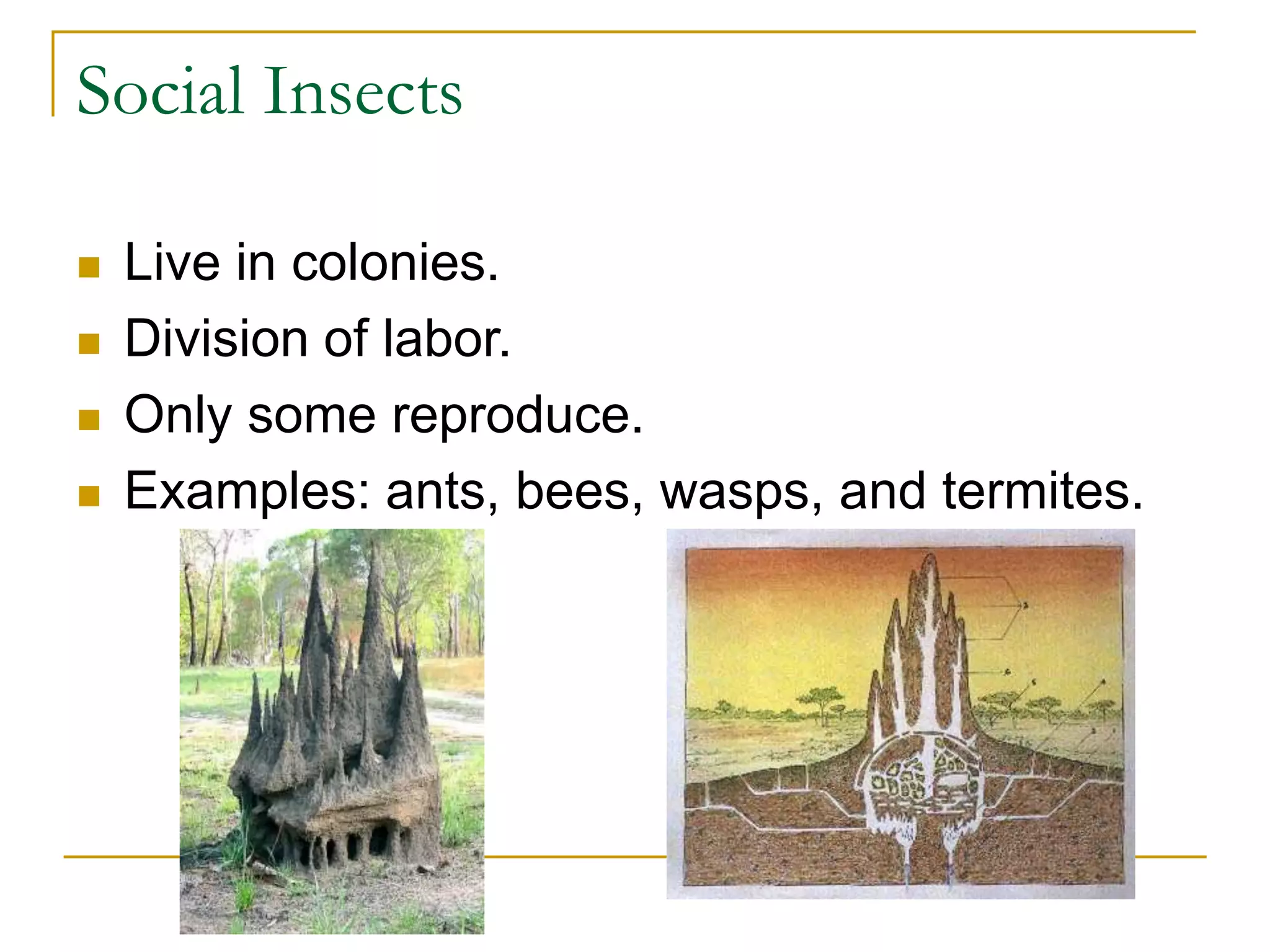 Social Insects

- Live in colonies.
- Division of labor.
- Only some reproduce.
- Examples: ants, bees, wasps, and termites.